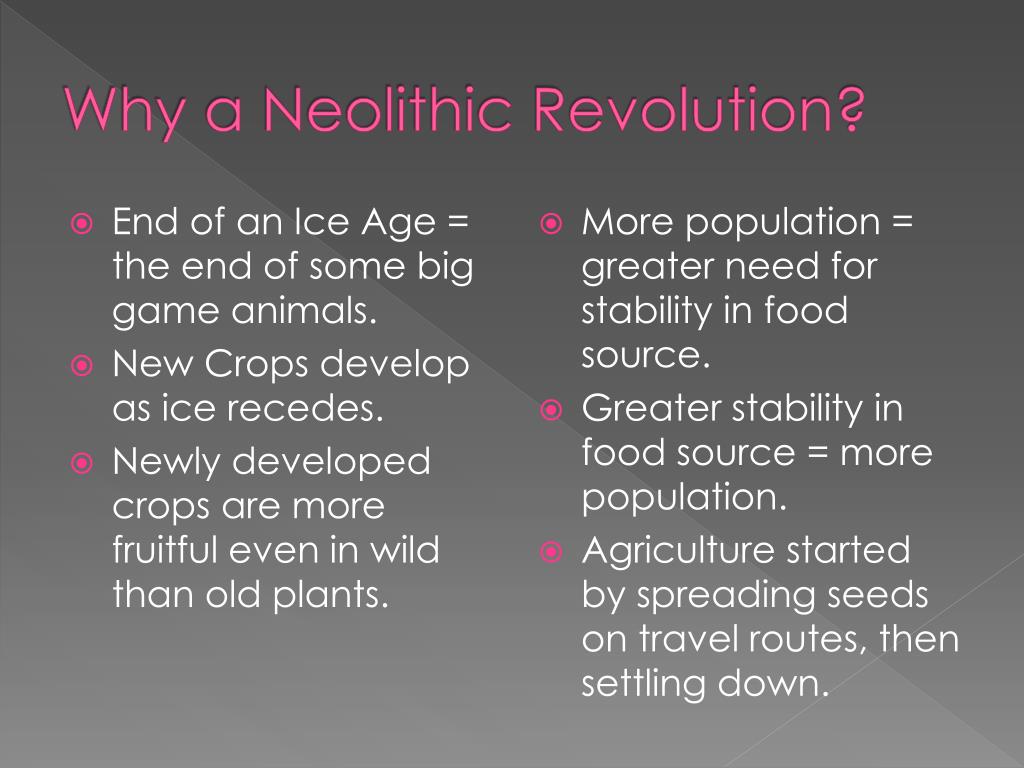 Why a Neolithic Revolution?

End of an Ice Age = the end of some big game animals.

New Crops develop as ice recedes.

Newly developed crops are more fruitful even in wild than old plants.

More population = greater need for stability in food source.

Greater stability in food source = more population.

Agriculture started by spreading seeds on travel routes, then settling down.